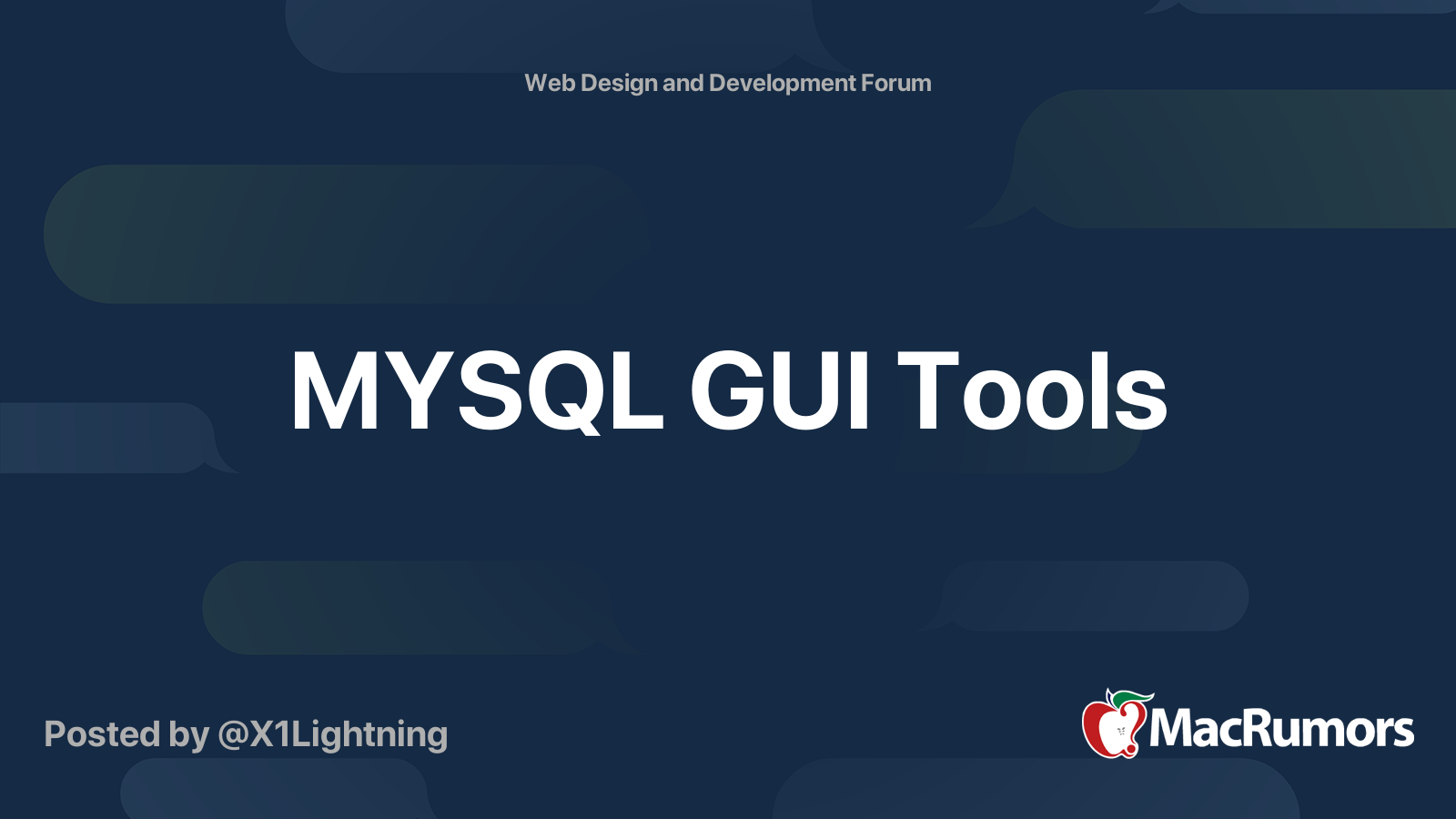 Web Design and Development Forum

MYSQL GUI Tools

Posted by @X1Lightning

MacRumors